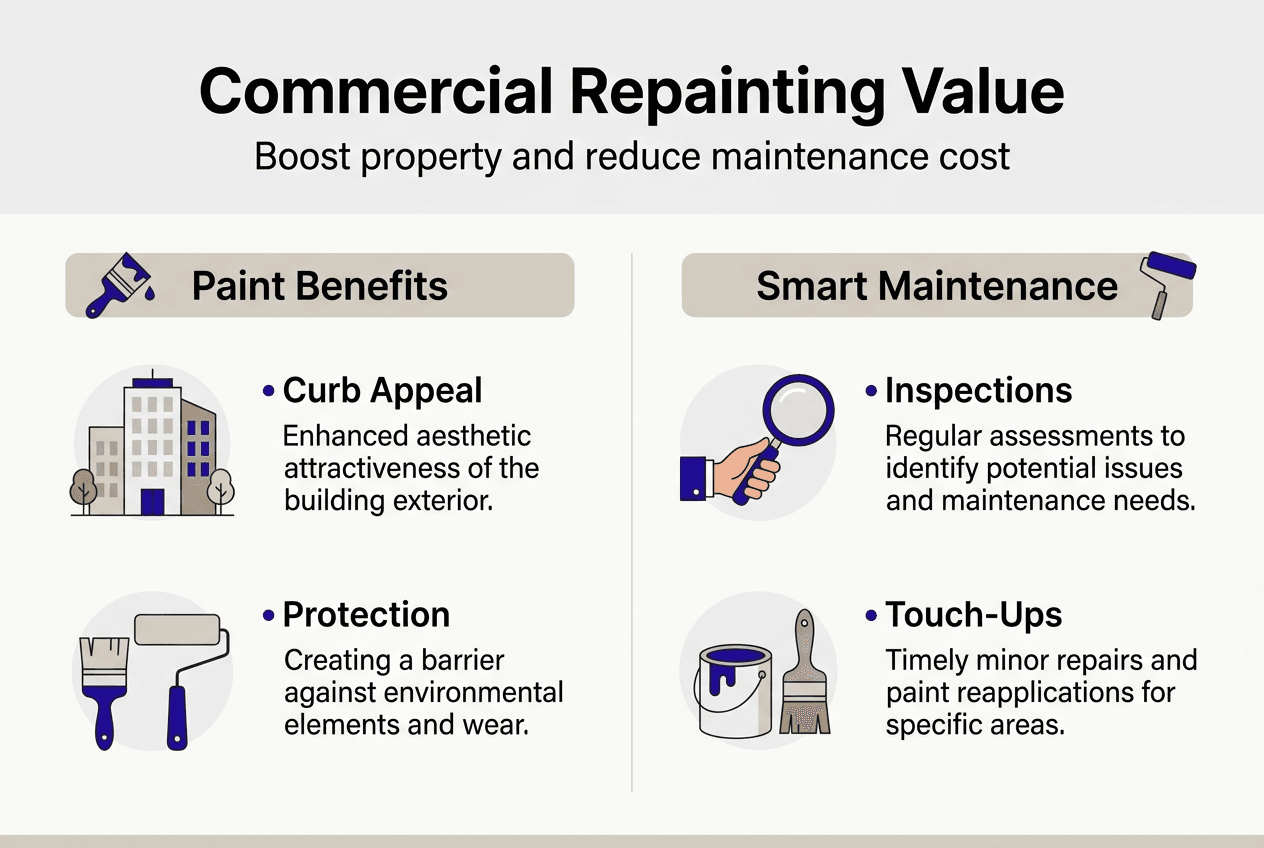 Commercial Repainting Value

Boost property and reduce maintenance cost

Paint Benefits

• Curb Appeal

Enhanced aesthetic attractiveness of the building exterior.

• Protection

Creating a barrier against environmental elements and wear.

Smart Maintenance

• Inspections

Regular assessments to identify potential issues and maintenance needs.

• Touch-Ups

Timely minor repairs and paint reapplications for specific areas.